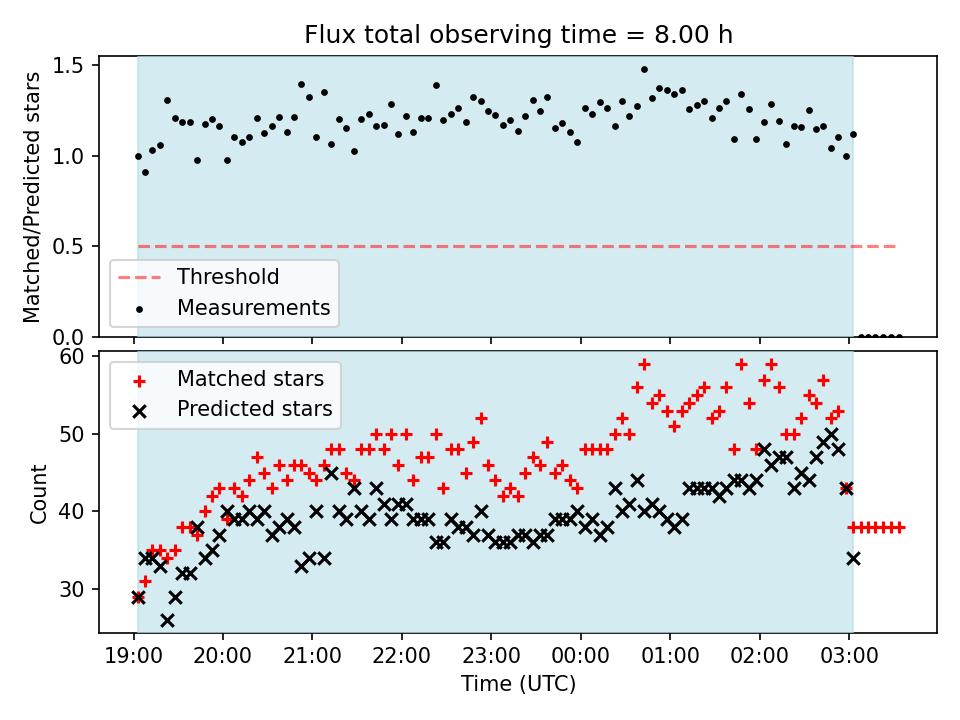 Flux total observing time = 8.00 h

Matched/Predicted stars
1.5
1.0
0.5
0.0

Threshold
Measurements

Count
60
50
40
30

Matched stars
Predicted stars

19:00
20:00
21:00
22:00
23:00
00:00
01:00
02:00
03:00
Time (UTC)